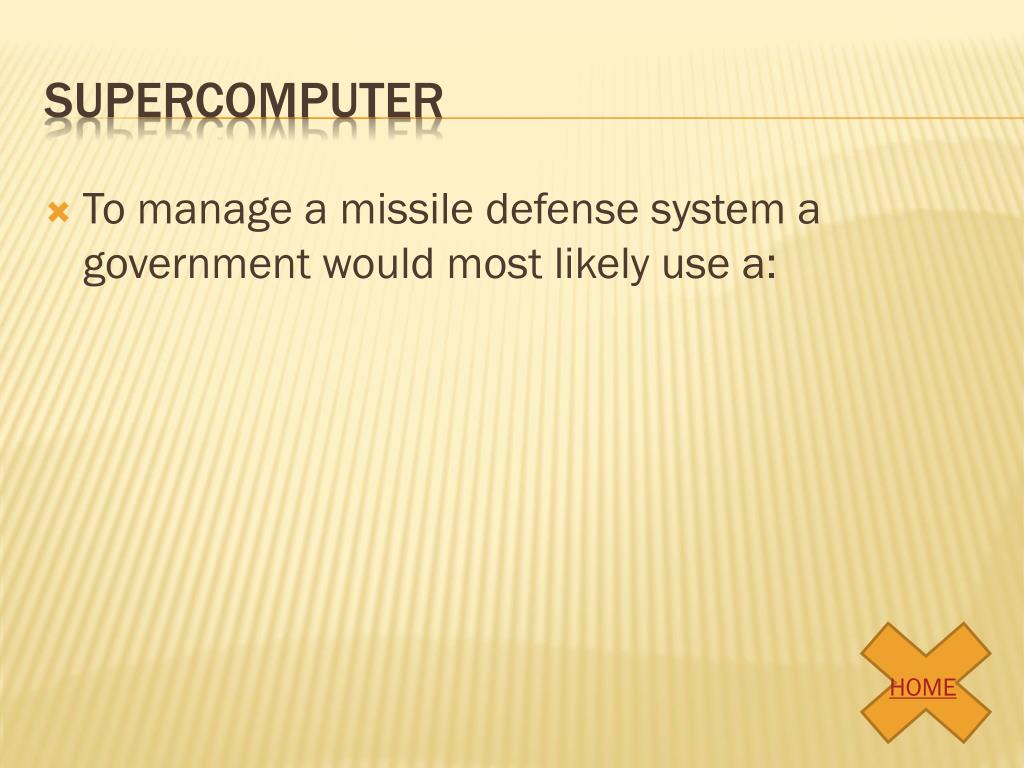 SUPERCOMPUTER

To manage a missile defense system a government would most likely use a:

HOME